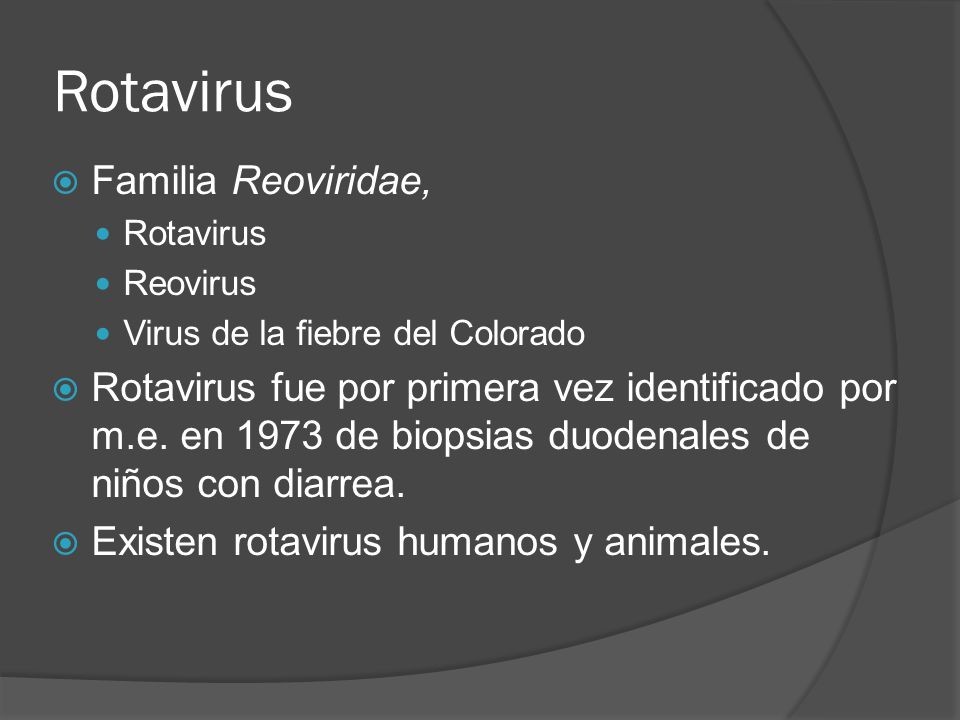 Rotavirus

Familia Reoviridae,

Rotavirus

Reovirus

Virus de la fiebre del Colorado

Rotavirus fue por primera vez identificado por m.e. en 1973 de biopsias duodenales de niños con diarrea.

Existen rotavirus humanos y animales.